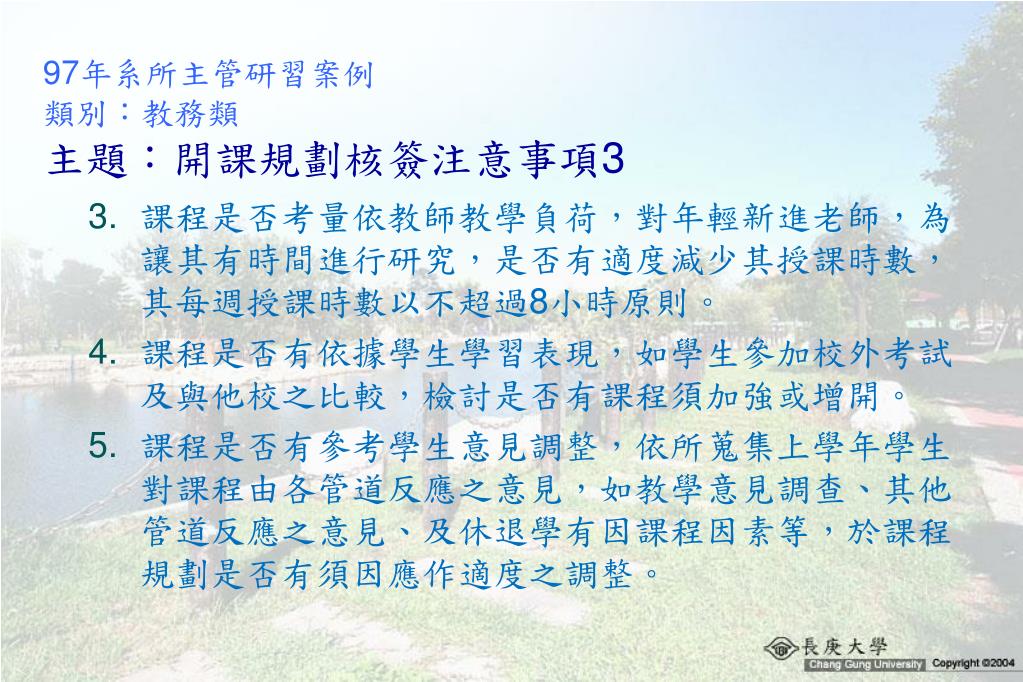 97年系所主管研習案例
類別：教務類

主題：開課規劃核簽注意事項3

3. 課程是否考量依教師教學負荷，對年輕新進老師，為讓其有時間進行研究，是否有適度減少其授課時數，其每週授課時數以不超過8小時原則。

4. 課程是否有依據學生學習表現，如學生參加校外考試及與他校之比較，檢討是否有課程須加強或增開。

5. 課程是否有參考學生意見調整，依所蒐集上學年學生對課程由各管道反應之意見，如教學意見調查、其他管道反應之意見、及休退學有因課程因素等，於課程規劃是否有須因應作適度之調整。

長庚大學
Chang Gung University Copyright ©2004